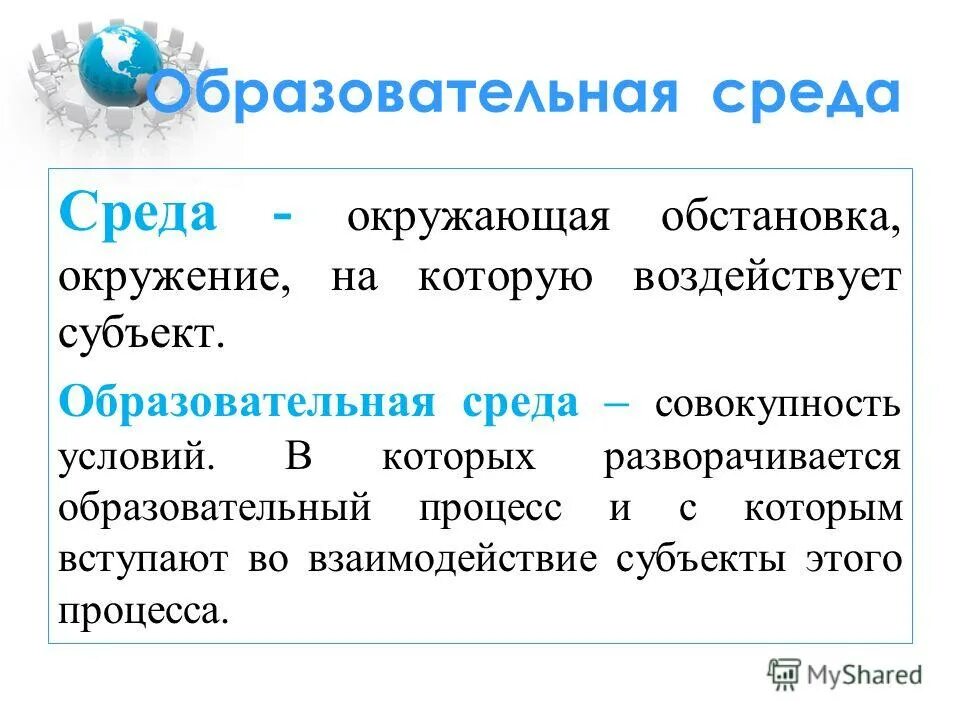 Образовательная среда

Среда - окружающая обстановка, окружение, на которую воздействует субъект.

Образовательная среда – совокупность условий. В которых разворачивается образовательный процесс и с которым вступают во взаимодействие субъекты этого процесса.

MyShared